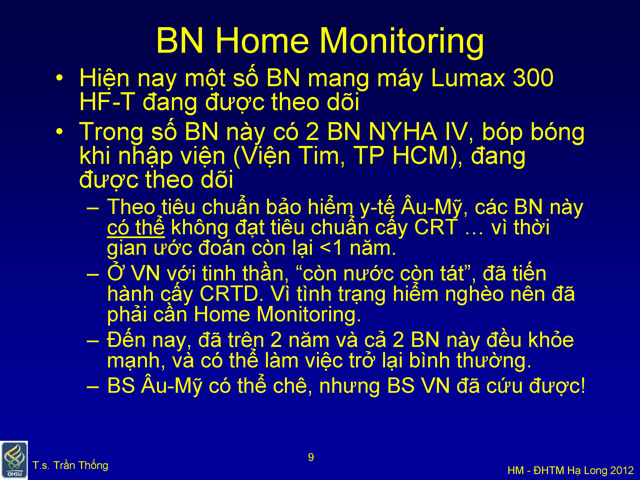 BN Home Monitoring

• Hiện nay một số BN mang máy Lumax 300 HF-T đang được theo dõi

• Trong số BN này có 2 BN NYHA IV, bóp bóng khi nhập viện (Viện Tim, TP HCM), đang được theo dõi

– Theo tiêu chuẩn bảo hiểm y-tế Âu-Mỹ, các BN này có thể không đạt tiêu chuẩn cấy CRT … vì thời gian ước đoán còn lại <1 năm.

– Ở VN với tinh thần, “còn nước còn tát”, đã tiến hành cấy CRTD. Vì tình trạng hiểm nghèo nên đã phải cần Home Monitoring.

– Đến nay, đã trên 2 năm và cả 2 BN này đều khỏe mạnh, và có thể làm việc trở lại bình thường.

– BS Âu-Mỹ có thể chê, nhưng BS VN đã cứu được!

OHSU

T.s. Trần Thống

9

HM - ĐHTM Hạ Long 2012